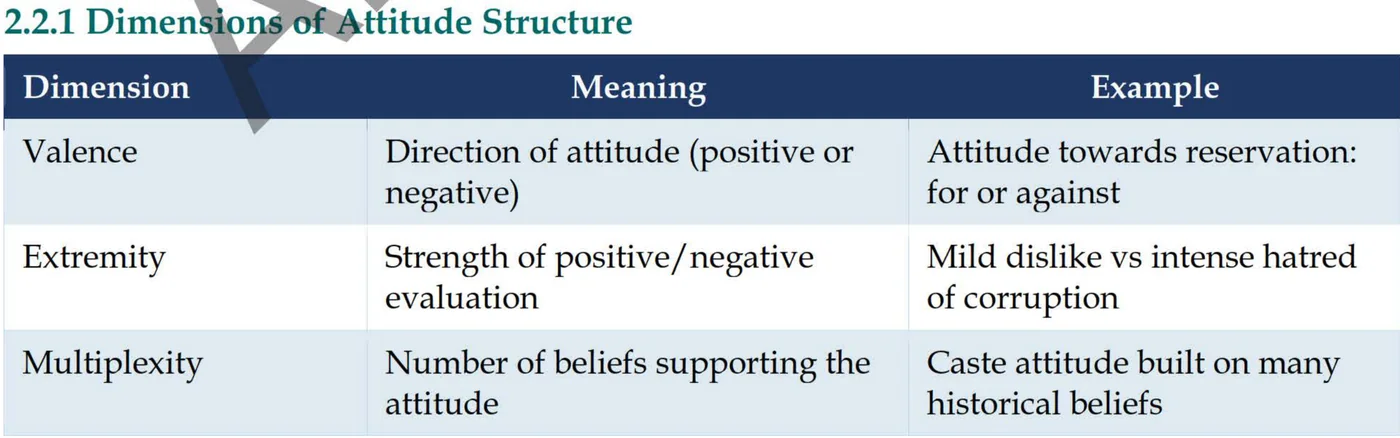 2.2.1 Dimensions of Attitude Structure

| Dimension | Meaning | Example |
|---|---|---|
| Valence | Direction of attitude (positive or negative) | Attitude towards reservation: for or against |
| Extremity | Strength of positive/negative evaluation | Mild dislike vs intense hatred of corruption |
| Multiplexity | Number of beliefs supporting the attitude | Caste attitude built on many historical beliefs |